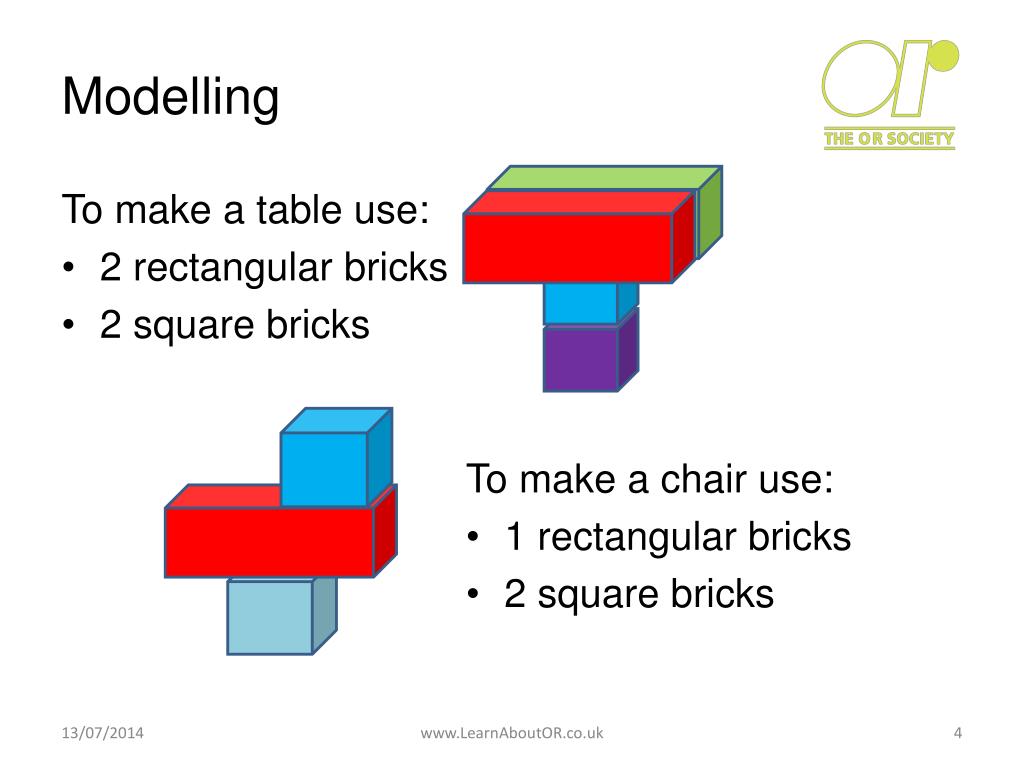 Modelling

OR
THE OR SOCIETY

To make a table use:
• 2 rectangular bricks
• 2 square bricks

To make a chair use:
• 1 rectangular bricks
• 2 square bricks

13/07/2014 www.LearnAboutOR.co.uk 4